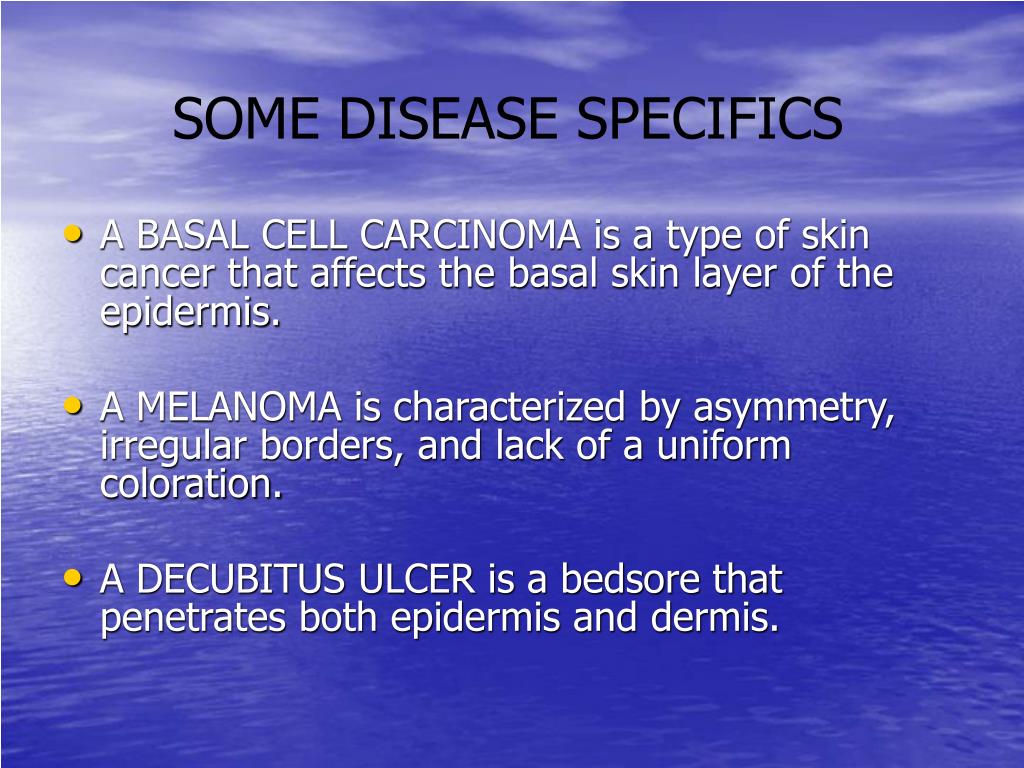 SOME DISEASE SPECIFICS

• A BASAL CELL CARCINOMA is a type of skin cancer that affects the basal skin layer of the epidermis.

• A MELANOMA is characterized by asymmetry, irregular borders, and lack of a uniform coloration.

• A DECUBITUS ULCER is a bedsore that penetrates both epidermis and dermis.